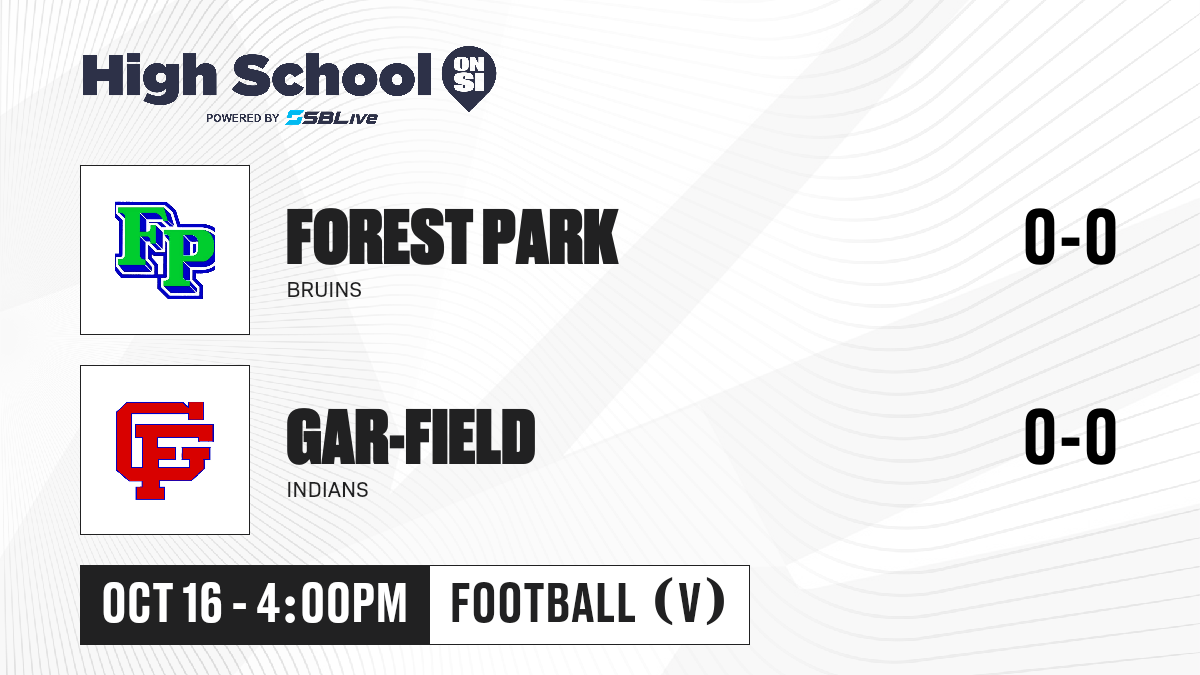 High School ON SI
POWERED BY SBLive

FP
FOREST PARK
BRUINS
0-0

GF
GAR-FIELD
INDIANS
0-0

OCT 16 - 4:00PM
FOOTBALL (V)